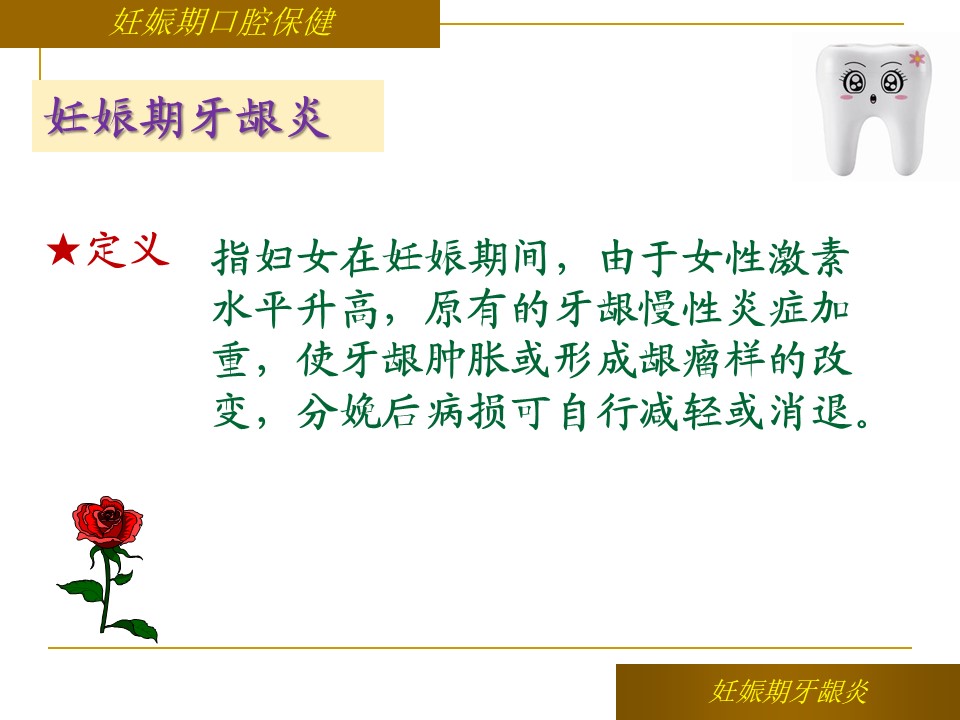 妊娠期口腔保健

妊娠期牙龈炎

★定义 指妇女在妊娠期间，由于女性激素水平升高，原有的牙龈慢性炎症加重，使牙龈肿胀或形成龈瘤样的改变，分娩后病损可自行减轻或消退。

妊娠期牙龈炎